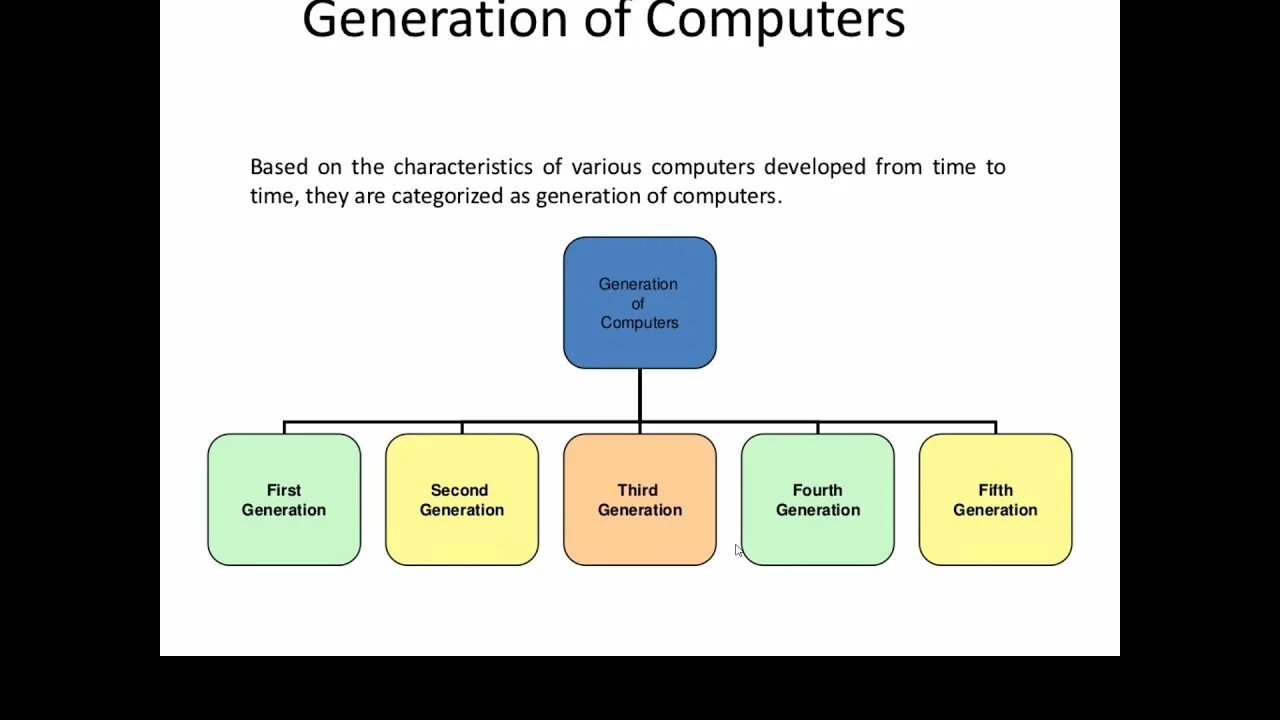 Generation of Computers

Based on the characteristics of various computers developed from time to time, they are categorized as generation of computers.

Generation of Computers

First Generation

Second Generation

Third Generation

Fourth Generation

Fifth Generation